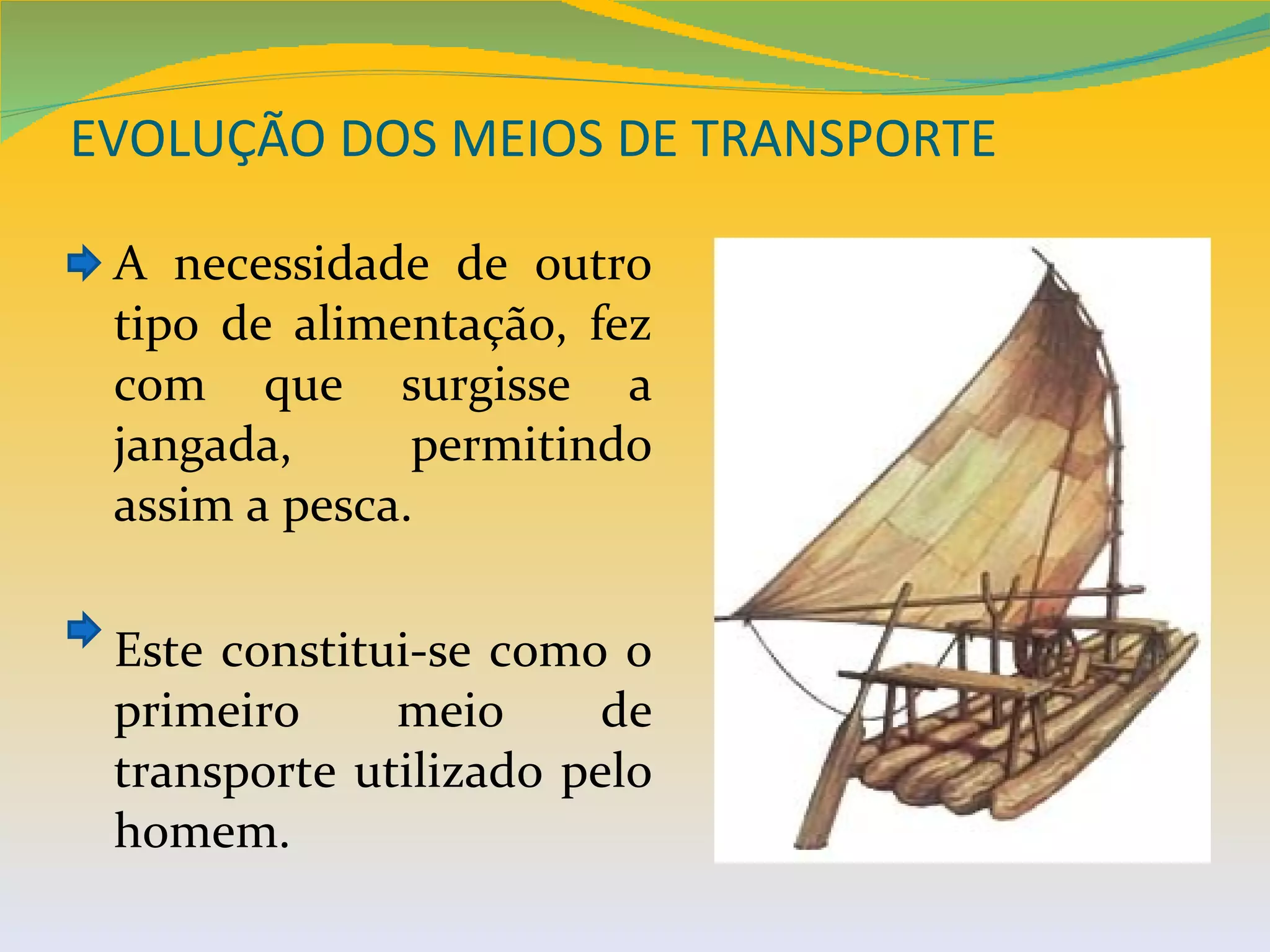 EVOLUÇÃO DOS MEIOS DE TRANSPORTE

A necessidade de outro tipo de alimentação, fez com que surgisse a jangada, permitindo assim a pesca.

Este constitui-se como o primeiro meio de transporte utilizado pelo homem.